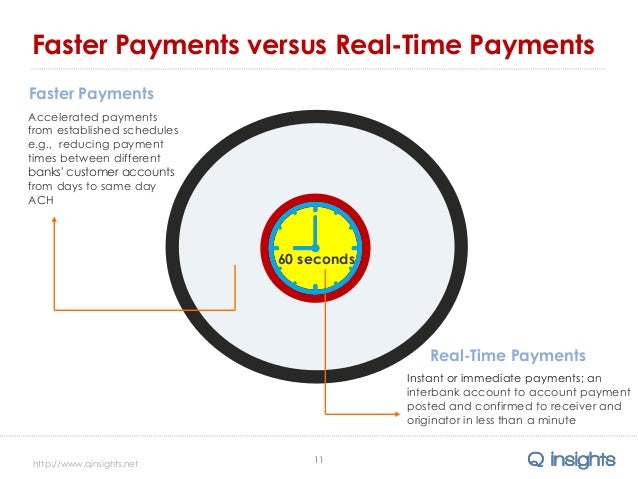 Faster Payments versus Real-Time Payments

Faster Payments

Accelerated payments from established schedules e.g., reducing payment times between different banks' customer accounts from days to same day ACH

60 seconds

Real-Time Payments

Instant or immediate payments; an interbank account to account payment posted and confirmed to receiver and originator in less than a minute

http://www.qinsights.net

11

Q insights